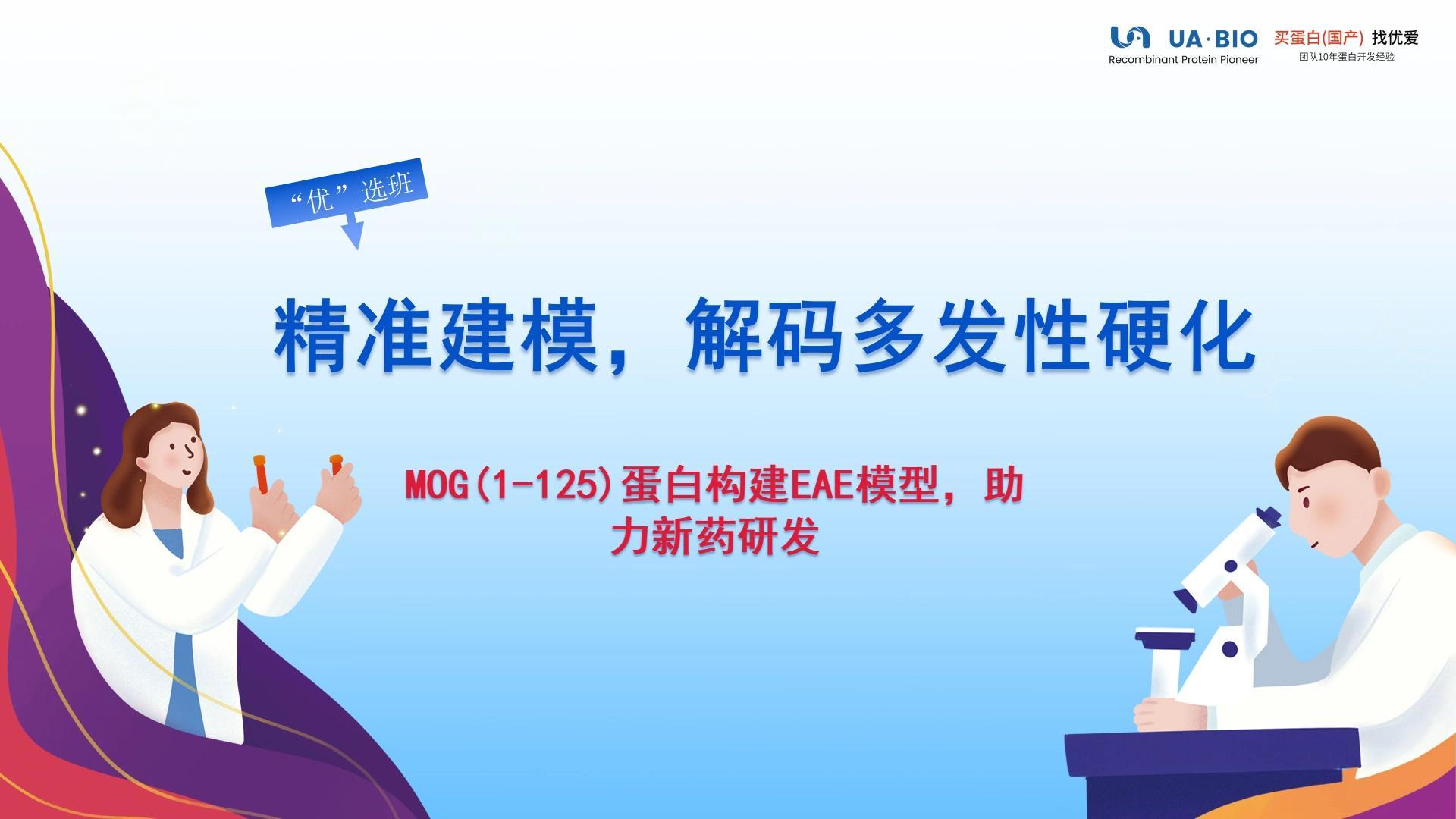 UA·BIO
Recombinant Protein Pioneer

买蛋白(国产) 找优爱
团队10年蛋白开发经验

“优”选班

精准建模，解码多发性硬化

MOG(1-125)蛋白构建EAE模型，助力新药研发